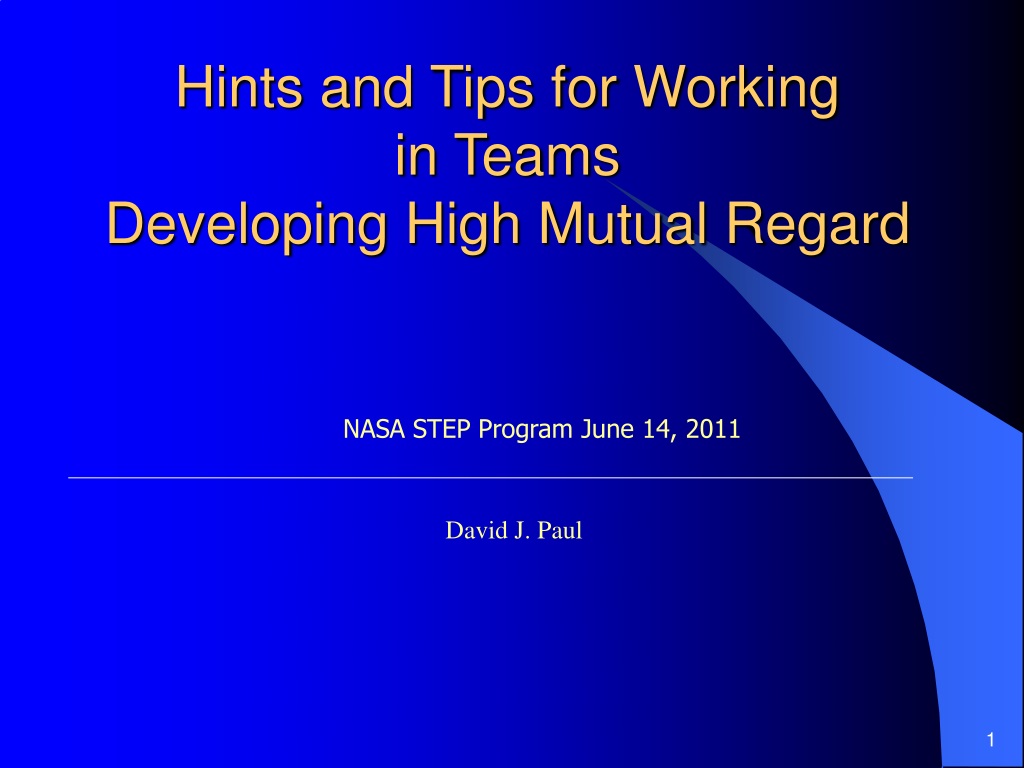 Hints and Tips for Working in Teams
Developing High Mutual Regard

NASA STEP Program June 14, 2011

David J. Paul

1